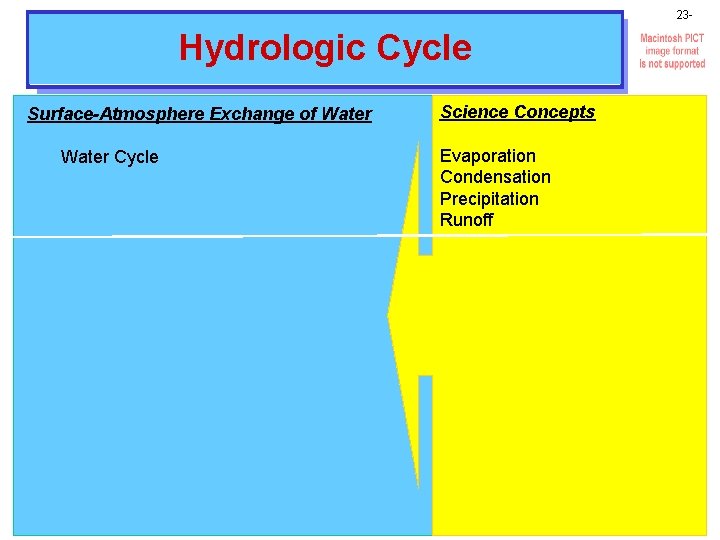 23-

Hydrologic Cycle

Macintosh PICT image format is not supported

Surface-Atmosphere Exchange of Water

Water Cycle

Science Concepts

Evaporation
Condensation
Precipitation
Runoff